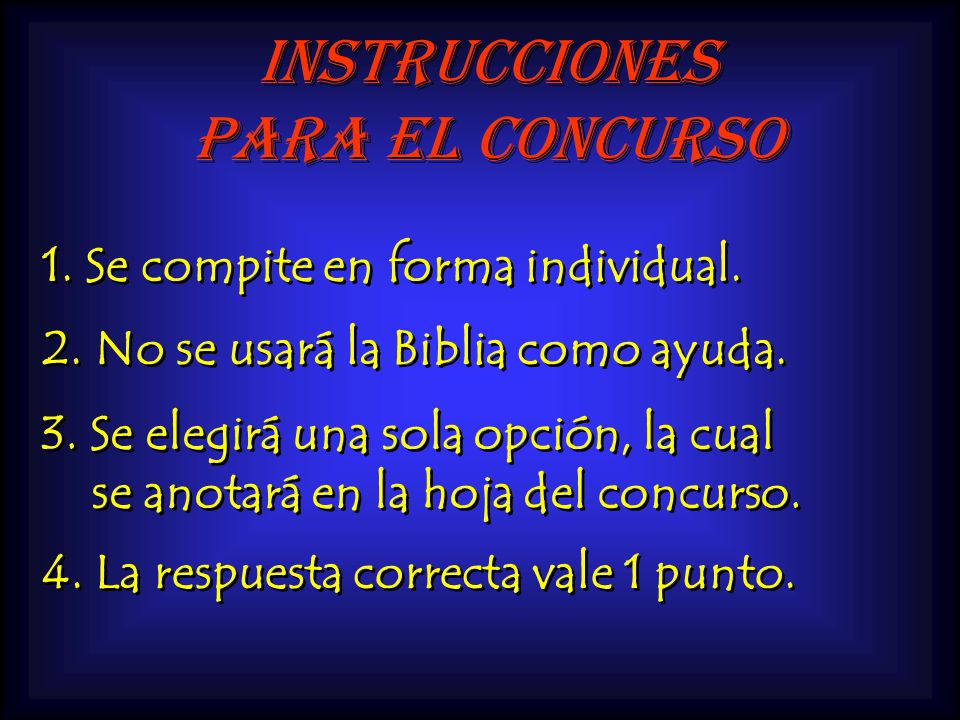 INSTRUCCIONES
PARA EL CONCURSO

1. Se compite en forma individual.

2. No se usará la Biblia como ayuda.

3. Se elegirá una sola opción, la cual se anotará en la hoja del concurso.

4. La respuesta correcta vale 1 punto.